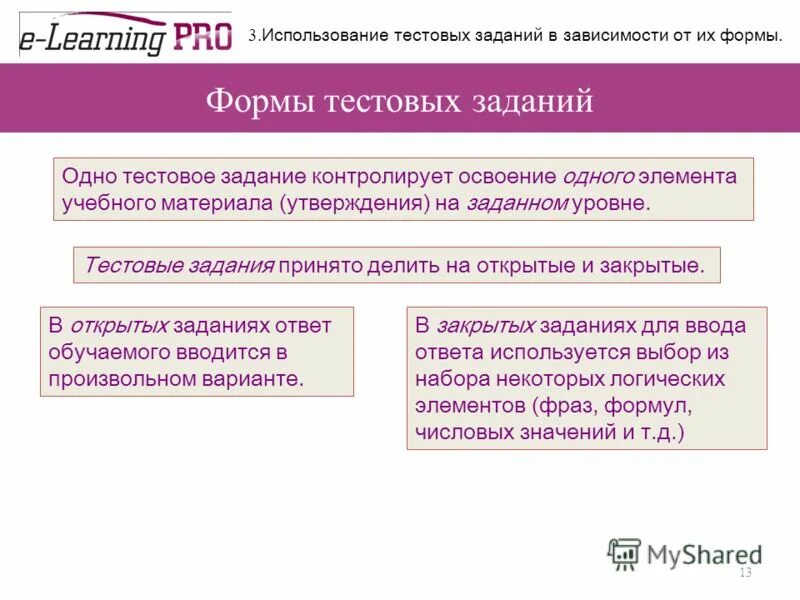 e-Learning PRO

3.Использование тестовых заданий в зависимости от их формы.

Формы тестовых заданий

Одно тестовое задание контролирует освоение одного элемента учебного материала (утверждения) на заданном уровне.

Тестовые задания принято делить на открытые и закрытые.

В открытых заданиях ответ обучаемого вводится в произвольном варианте.

В закрытых заданиях для ввода ответа используется выбор из набора некоторых логических элементов (фраз, формул, числовых значений и т.д.)

MyShared

13